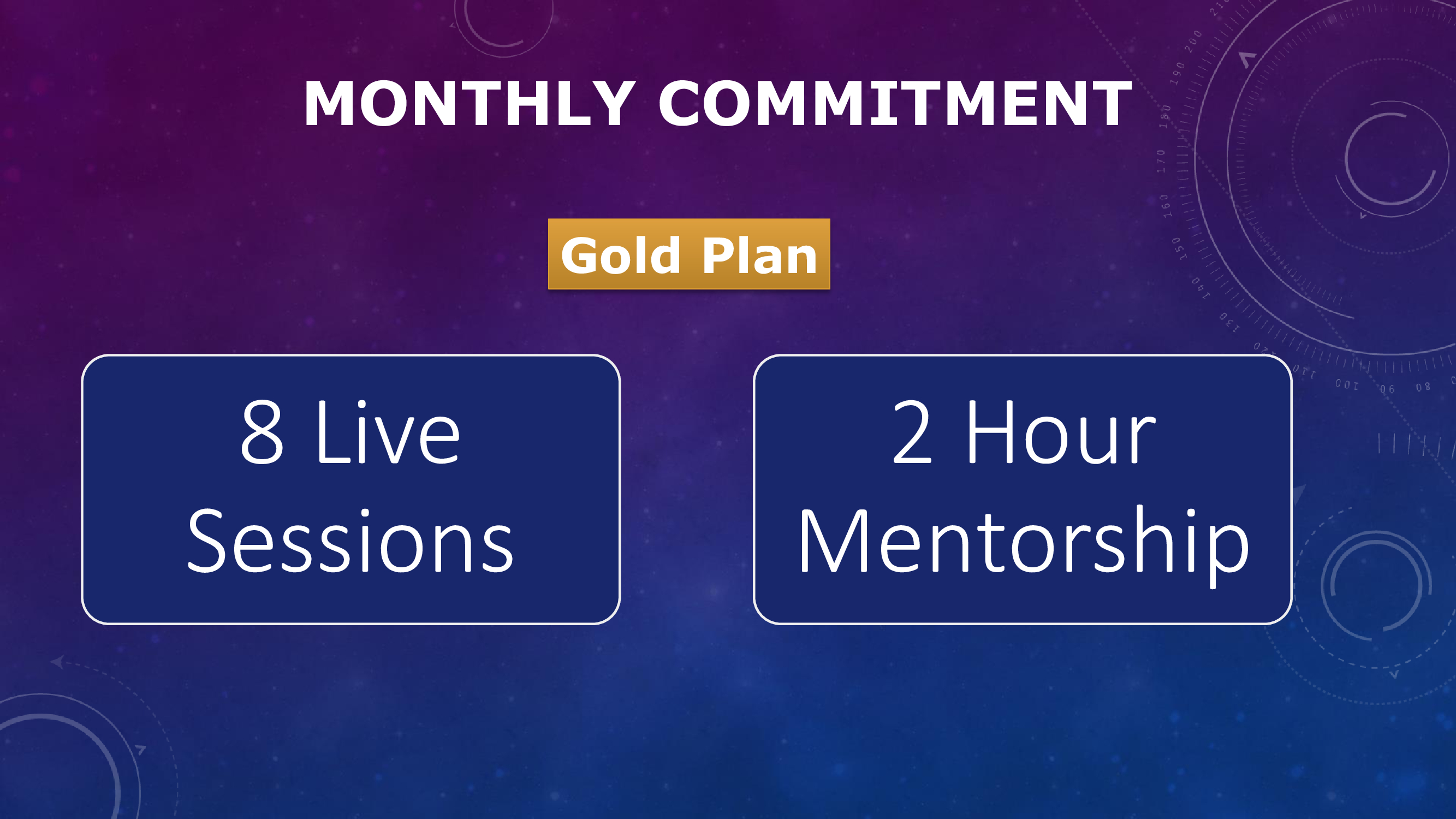 MONTHLY COMMITMENT

Gold Plan

8 Live Sessions

2 Hour Mentorship